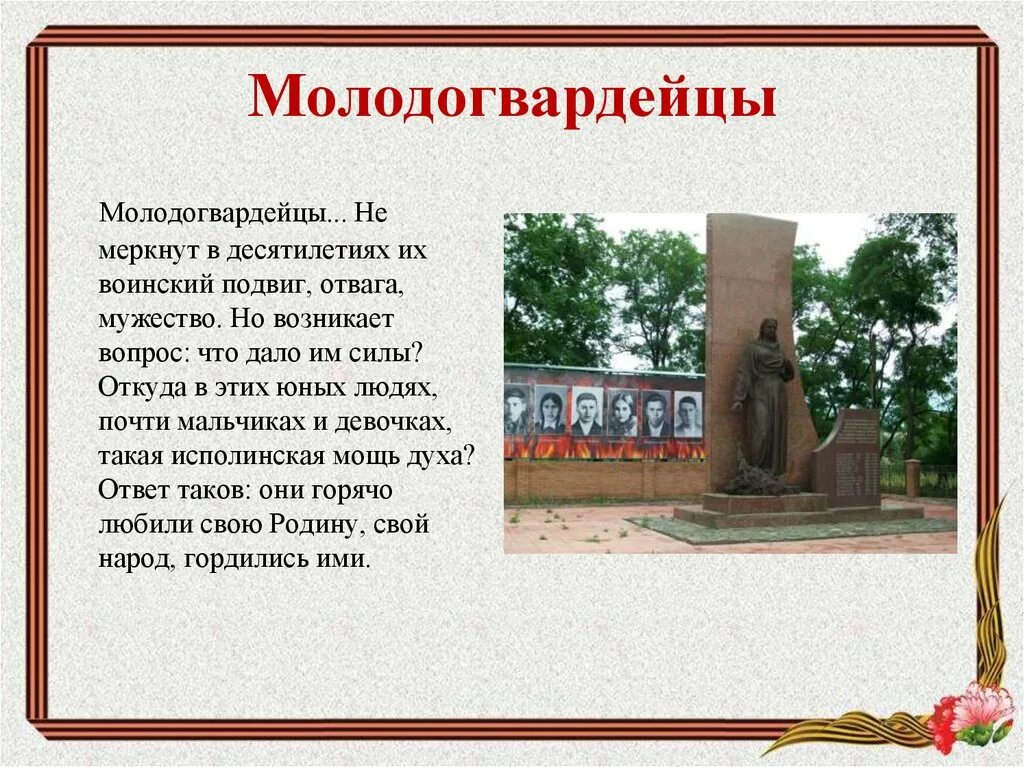 Молодогвардейцы

Молодогвардейцы... Не меркнут в десятилетиях их воинский подвиг, отвага, мужество. Но возникает вопрос: что дало им силы? Откуда в этих юных людях, почти мальчиках и девочках, такая исполинская мощь духа? Ответ таков: они горячо любили свою Родину, свой народ, гордились ими.